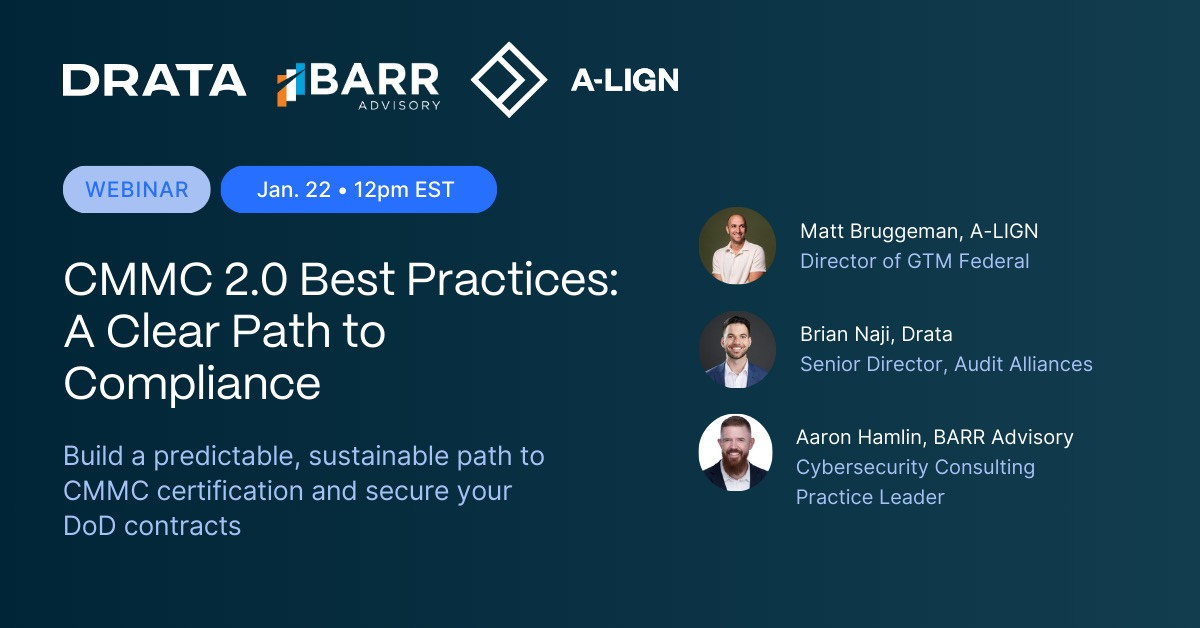 DRATA BARR ADVISORY A-LIGN

WEBINAR Jan. 22 • 12pm EST

CMMC 2.0 Best Practices: A Clear Path to Compliance

Build a predictable, sustainable path to CMMC certification and secure your DoD contracts

Matt Bruggeman, A-LIGN
Director of GTM Federal

Brian Naji, Drata
Senior Director, Audit Alliances

Aaron Hamlin, BARR Advisory
Cybersecurity Consulting Practice Leader